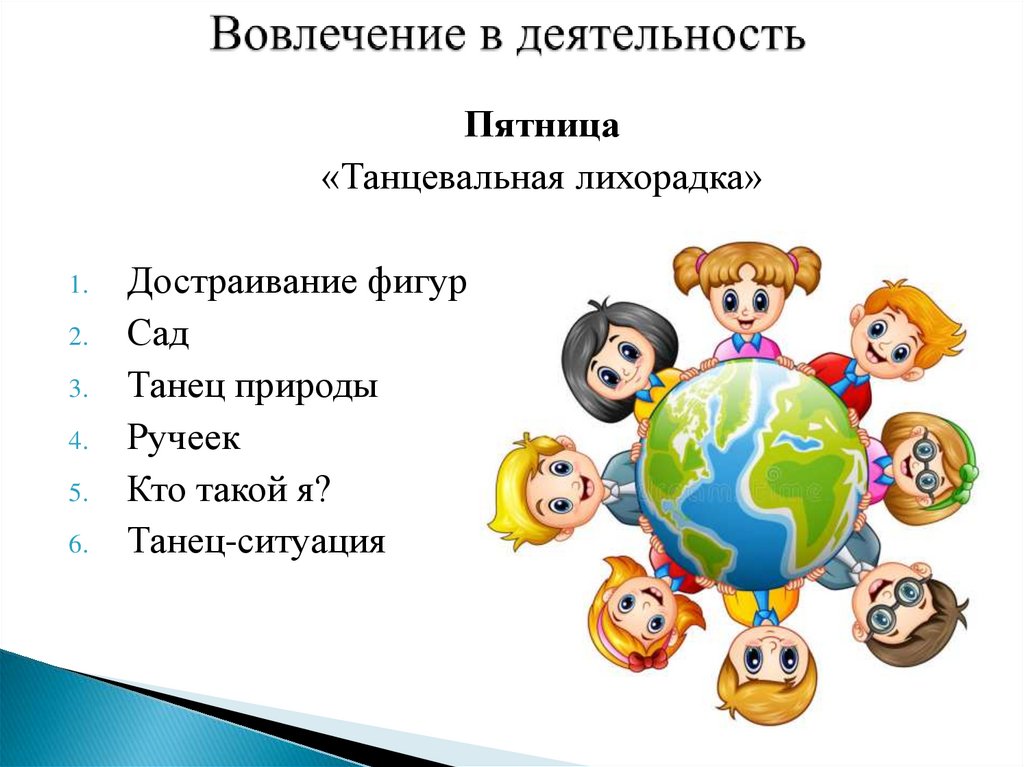 Вовлечение в деятельность

Пятница
«Танцевальная лихорадка»

1. Достраивание фигур
2. Сад
3. Танец природы
4. Ручеек
5. Кто такой я?
6. Танец-ситуация